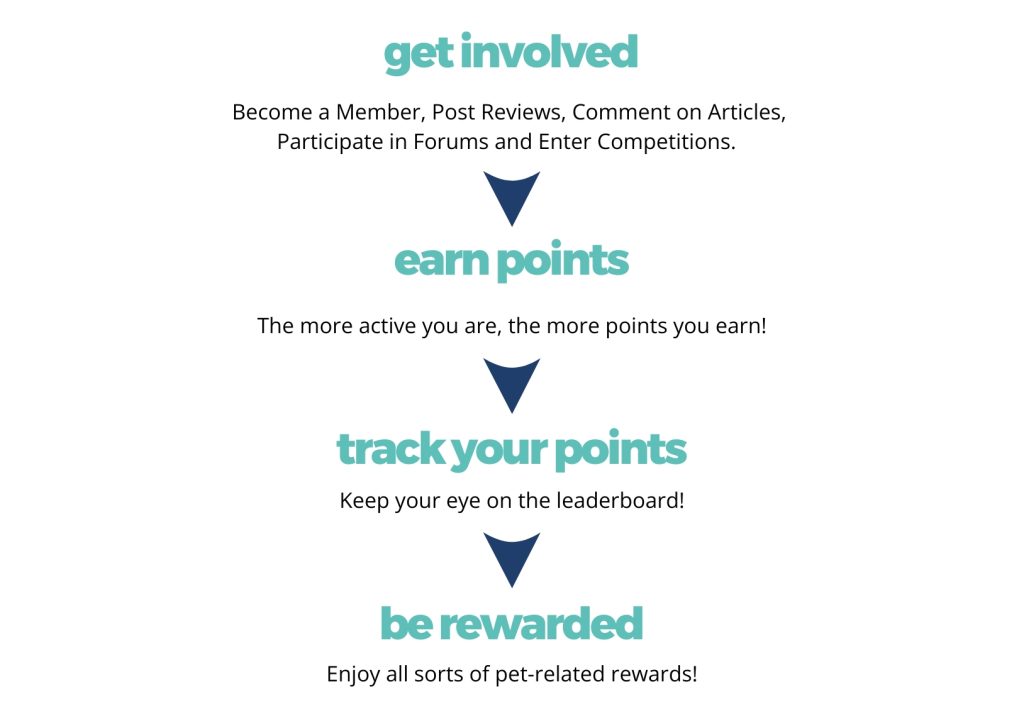 get involved

Become a Member, Post Reviews, Comment on Articles, Participate in Forums and Enter Competitions.

earn points

The more active you are, the more points you earn!

track your points

Keep your eye on the leaderboard!

be rewarded

Enjoy all sorts of pet-related rewards!